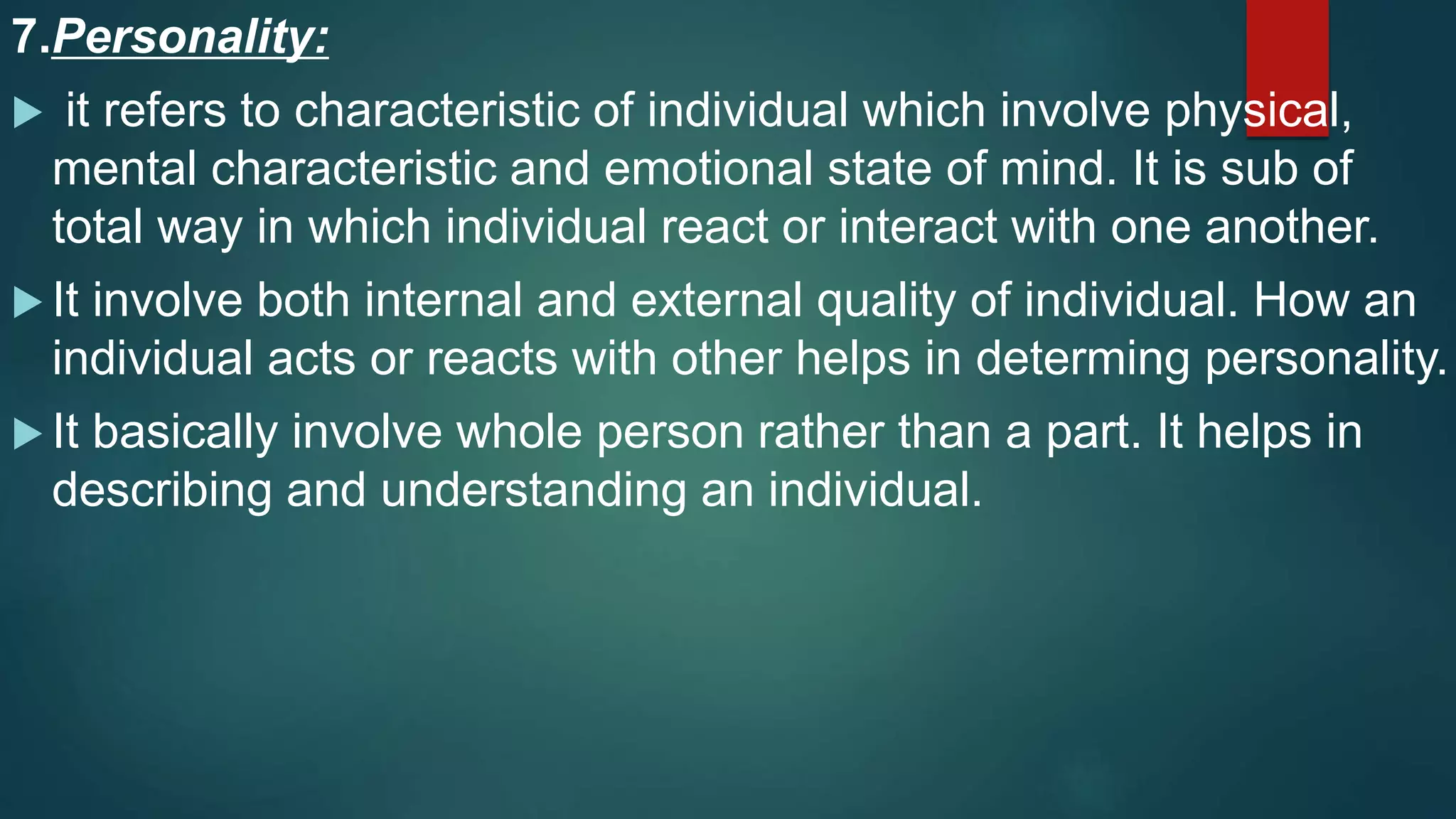 7.Personality:

it refers to characteristic of individual which involve physical, mental characteristic and emotional state of mind. It is sub of total way in which individual react or interact with one another.

It involve both internal and external quality of individual. How an individual acts or reacts with other helps in determing personality.

It basically involve whole person rather than a part. It helps in describing and understanding an individual.